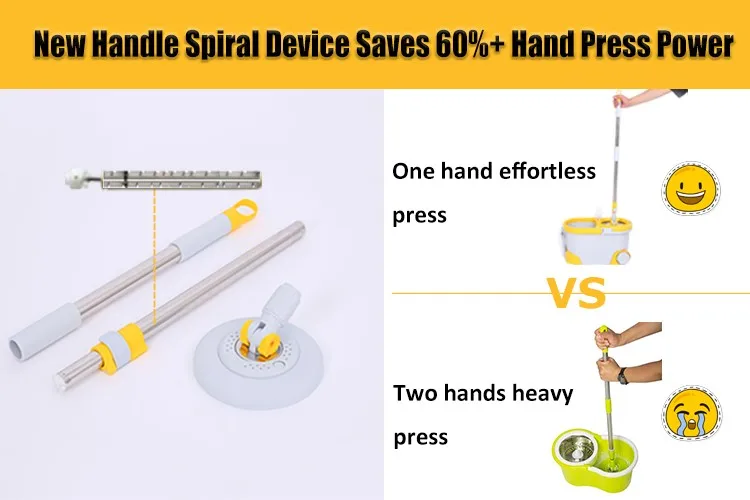 New Handle Spiral Device Saves 60%+ Hand Press Power

One hand effortless press

VS

Two hands heavy press